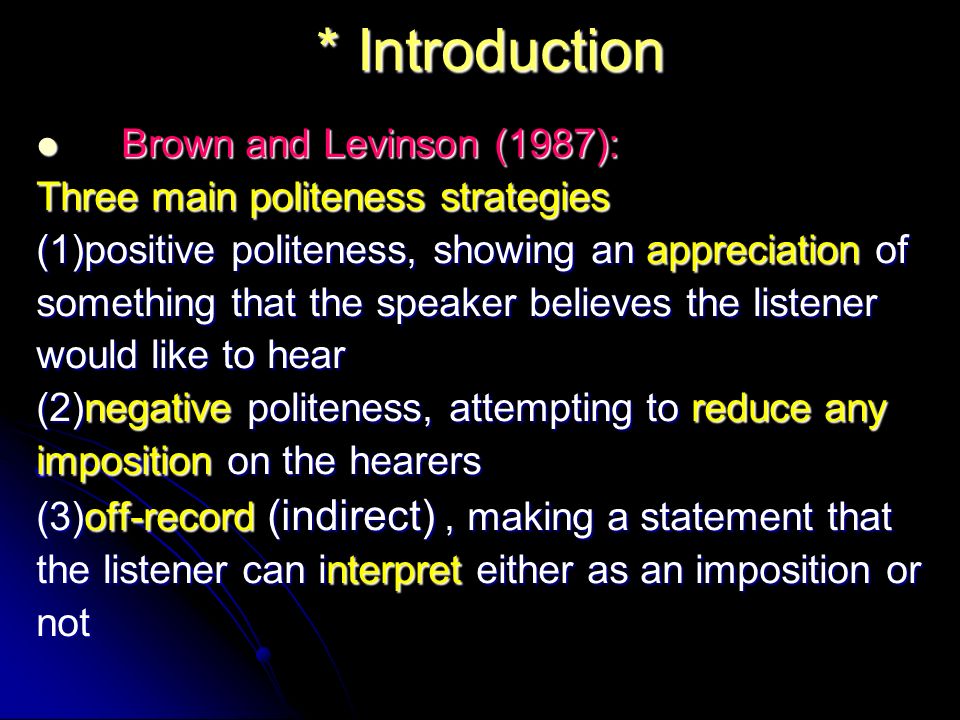 * Introduction

● Brown and Levinson (1987):

Three main politeness strategies

(1)positive politeness, showing an appreciation of something that the speaker believes the listener would like to hear

(2)negative politeness, attempting to reduce any imposition on the hearers

(3)off-record (indirect) , making a statement that the listener can interpret either as an imposition or not